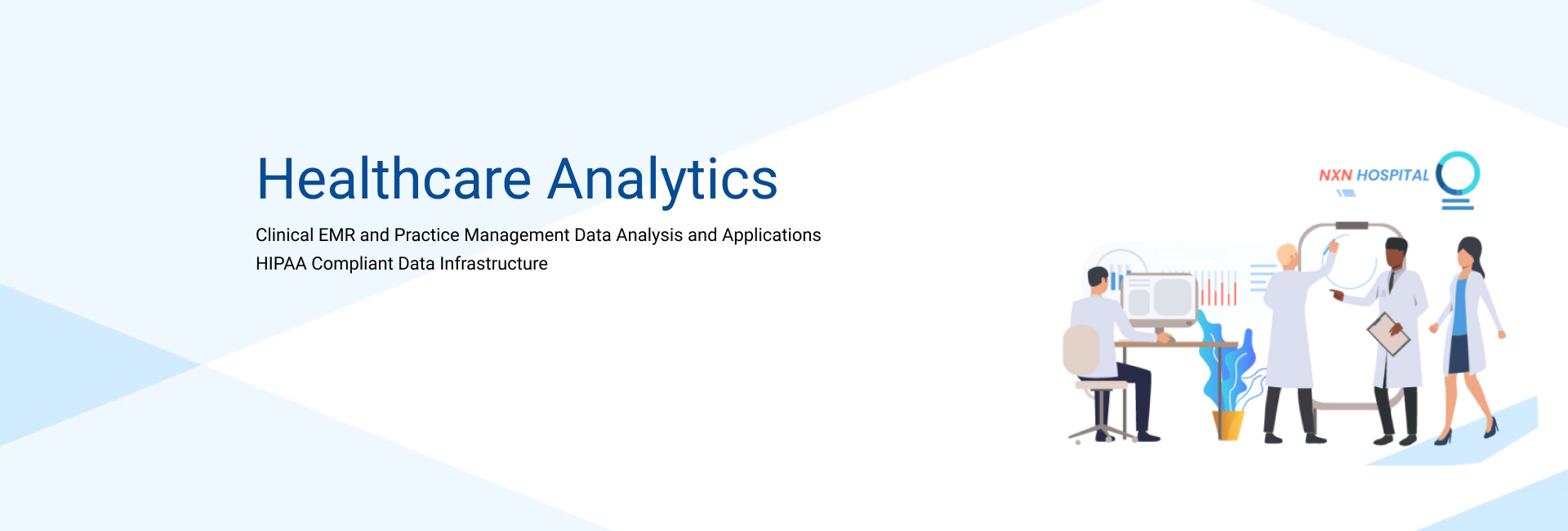 Healthcare Analytics

Clinical EMR and Practice Management Data Analysis and Applications
HIPAA Compliant Data Infrastructure

NXN HOSPITAL